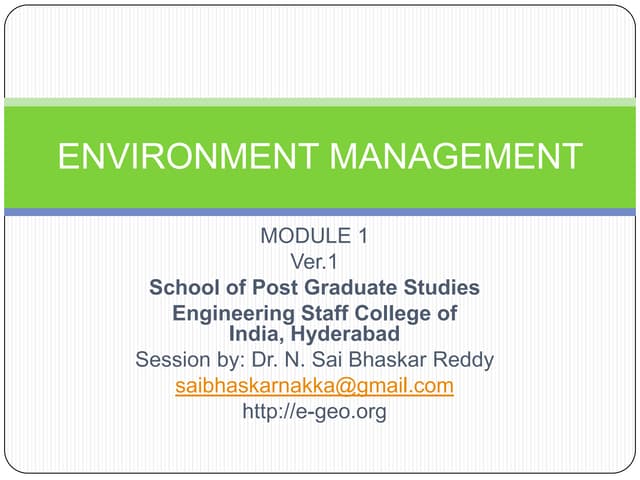 ENVIRONMENT MANAGEMENT

MODULE 1
Ver.1
School of Post Graduate Studies
Engineering Staff College of India, Hyderabad
Session by: Dr. N. Sai Bhaskar Reddy
saibhaskarnakka@gmail.com
http://e-geo.org